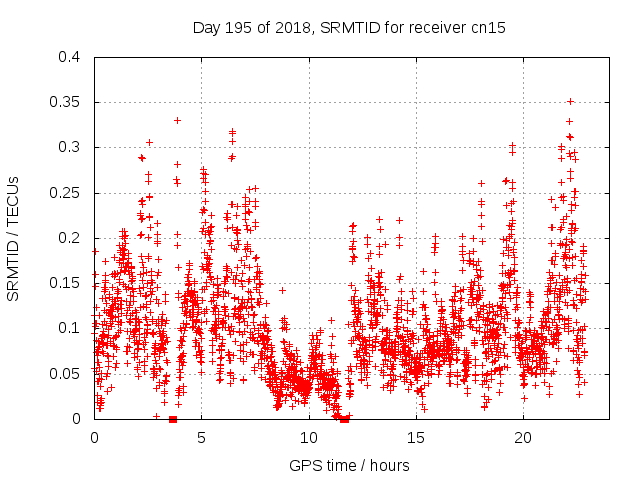 Day 195 of 2018, SRMTID for receiver cn15

SRMTID / TECUs

0.4
0.35
0.3
0.25
0.2
0.15
0.1
0.05
0

0
5
10
15
20

GPS time / hours